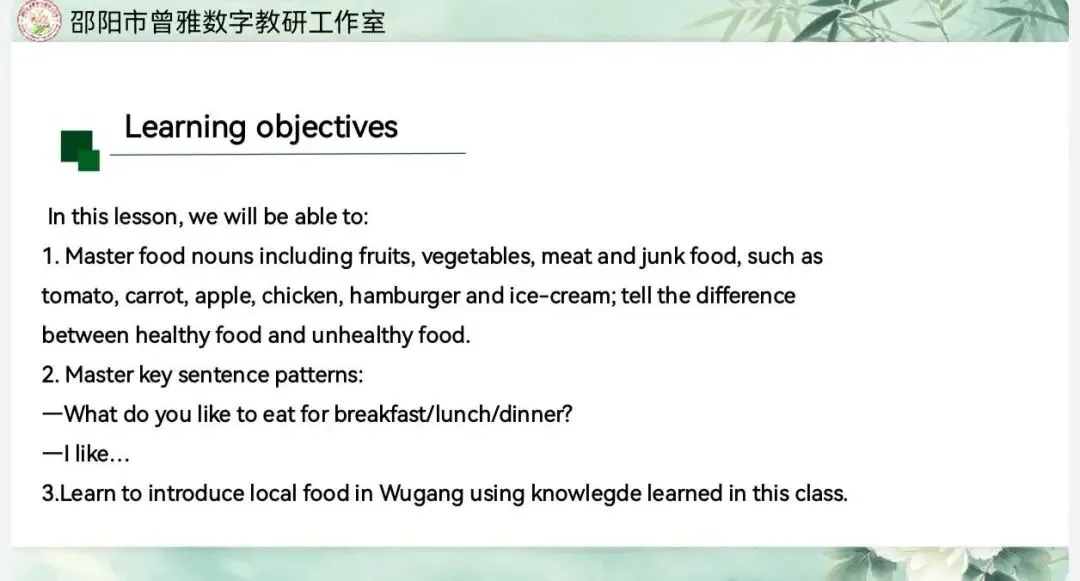 邵阳市曾雅数字教研工作室

Learning objectives

In this lesson, we will be able to:
1. Master food nouns including fruits, vegetables, meat and junk food, such as tomato, carrot, apple, chicken, hamburger and ice-cream; tell the difference between healthy food and unhealthy food.
2. Master key sentence patterns:
—What do you like to eat for breakfast/lunch/dinner?
—I like...
3.Learn to introduce local food in Wugang using knowlegde learned in this class.